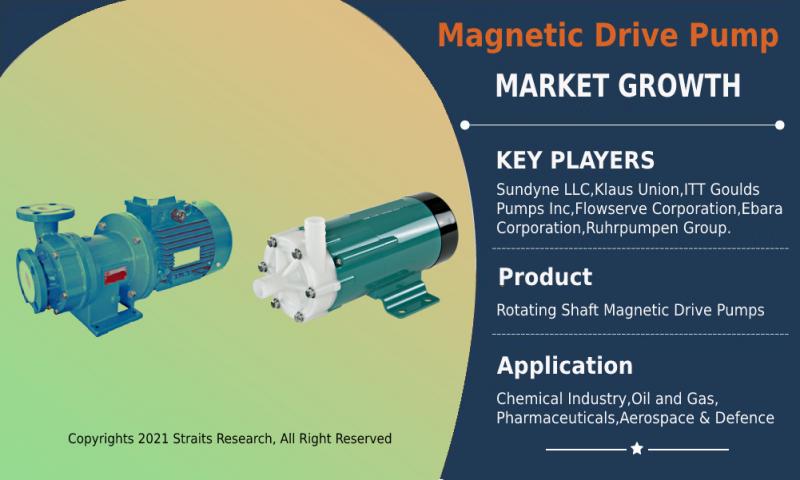 Magnetic Drive Pump

MARKET GROWTH

KEY PLAYERS

Sundyne LLC,Klaus Union,ITT Goulds Pumps Inc,Flowserve Corporation,Ebara Corporation,Ruhrpumpen Group.

Product

Rotating Shaft Magnetic Drive Pumps

Application

Chemical Industry,Oil and Gas, Pharmaceuticals,Aerospace & Defence

Copyrights 2021 Straits Research, All Right Reserved